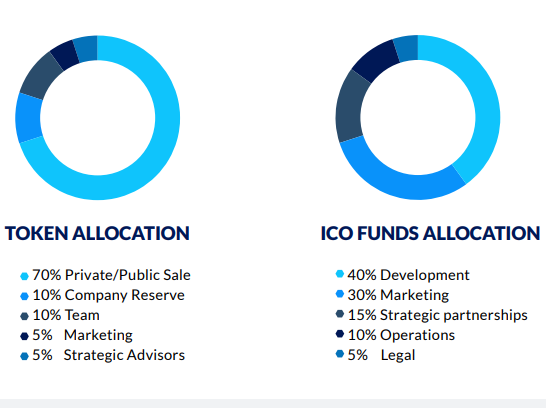 TOKEN ALLOCATION

70% Private/Public Sale
10% Company Reserve
10% Team
5% Marketing
5% Strategic Advisors

ICO FUNDS ALLOCATION

40% Development
30% Marketing
15% Strategic partnerships
10% Operations
5% Legal